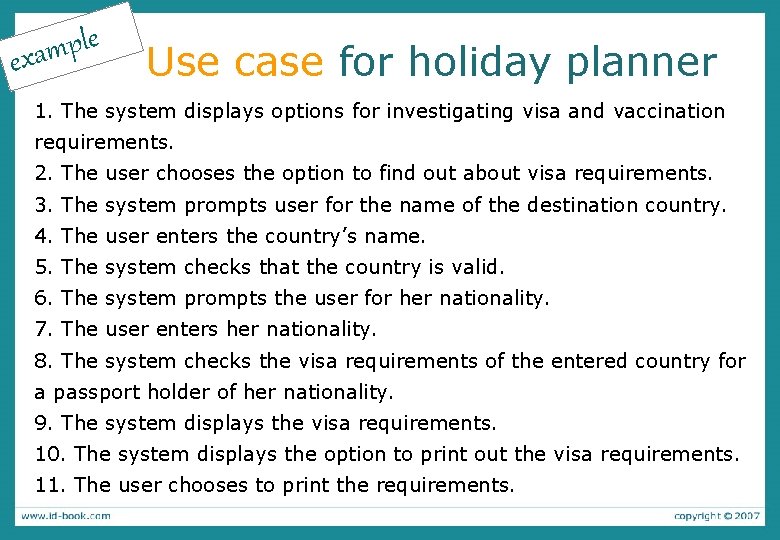 example

Use case for holiday planner

1. The system displays options for investigating visa and vaccination requirements.
2. The user chooses the option to find out about visa requirements.
3. The system prompts user for the name of the destination country.
4. The user enters the country's name.
5. The system checks that the country is valid.
6. The system prompts the user for her nationality.
7. The user enters her nationality.
8. The system checks the visa requirements of the entered country for a passport holder of her nationality.
9. The system displays the visa requirements.
10. The system displays the option to print out the visa requirements.
11. The user chooses to print the requirements.

www.id-book.com

copyright © 2007